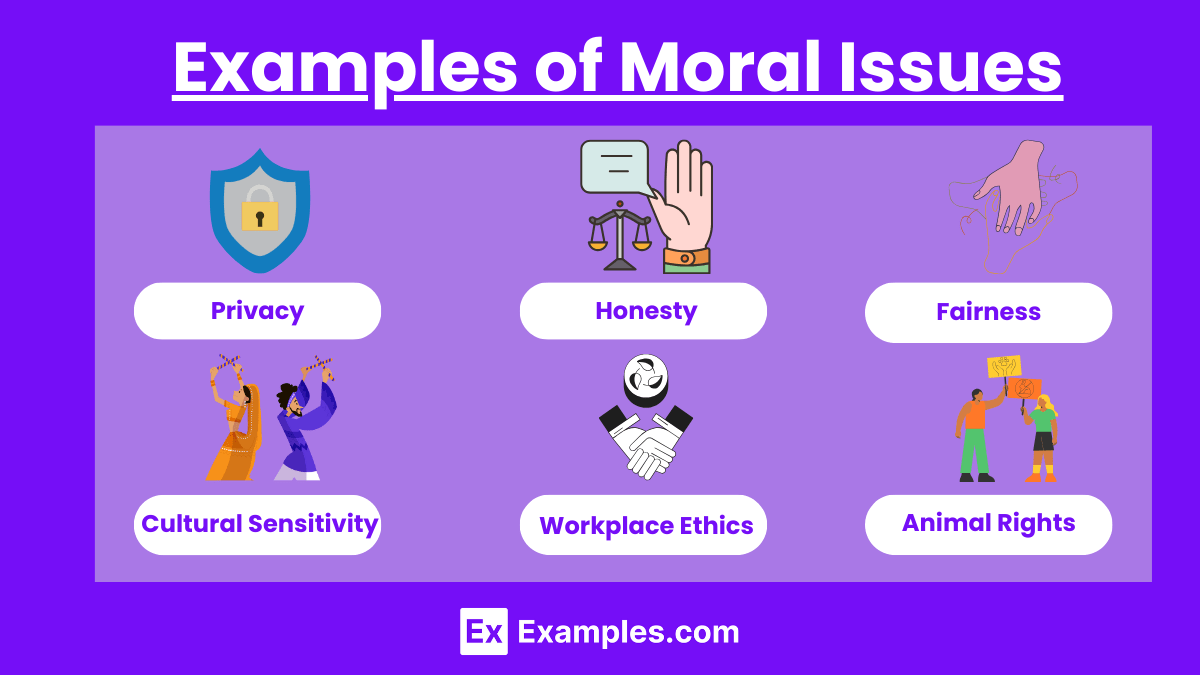 Examples of Moral Issues

Privacy

Honesty

Fairness

Cultural Sensitivity

Workplace Ethics

Animal Rights

Ex Examples.com